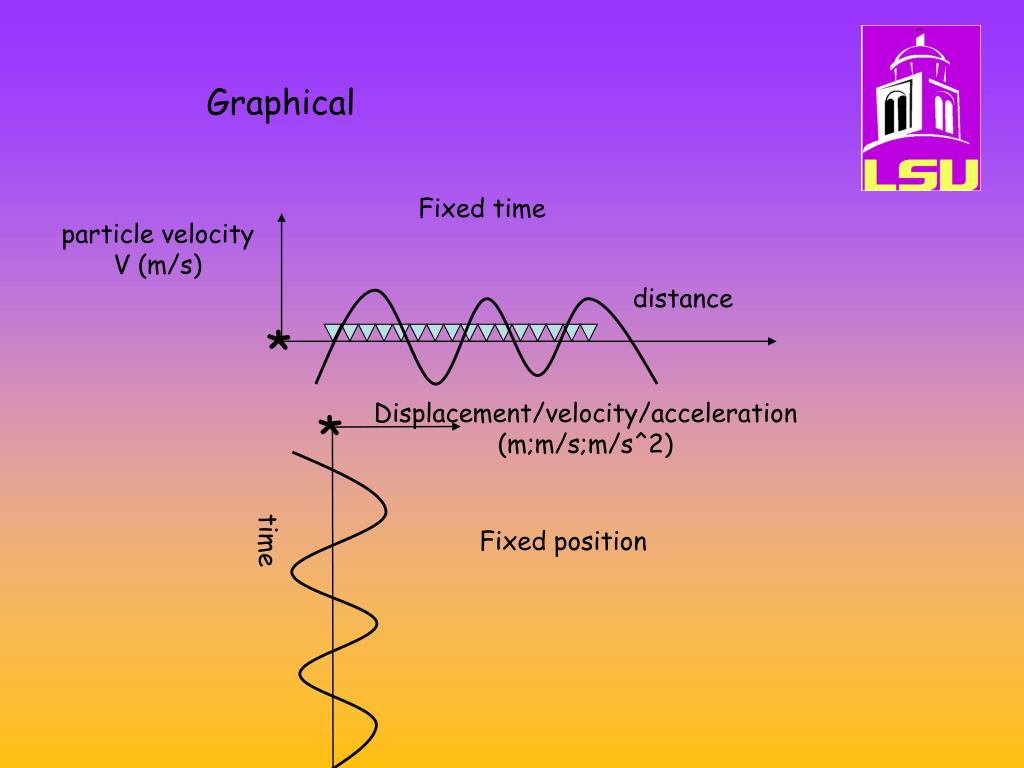 Graphical

LSU

Fixed time

particle velocity
V (m/s)

distance

*

*

Displacement/velocity/acceleration
(m;m/s;m/s^2)

time

Fixed position